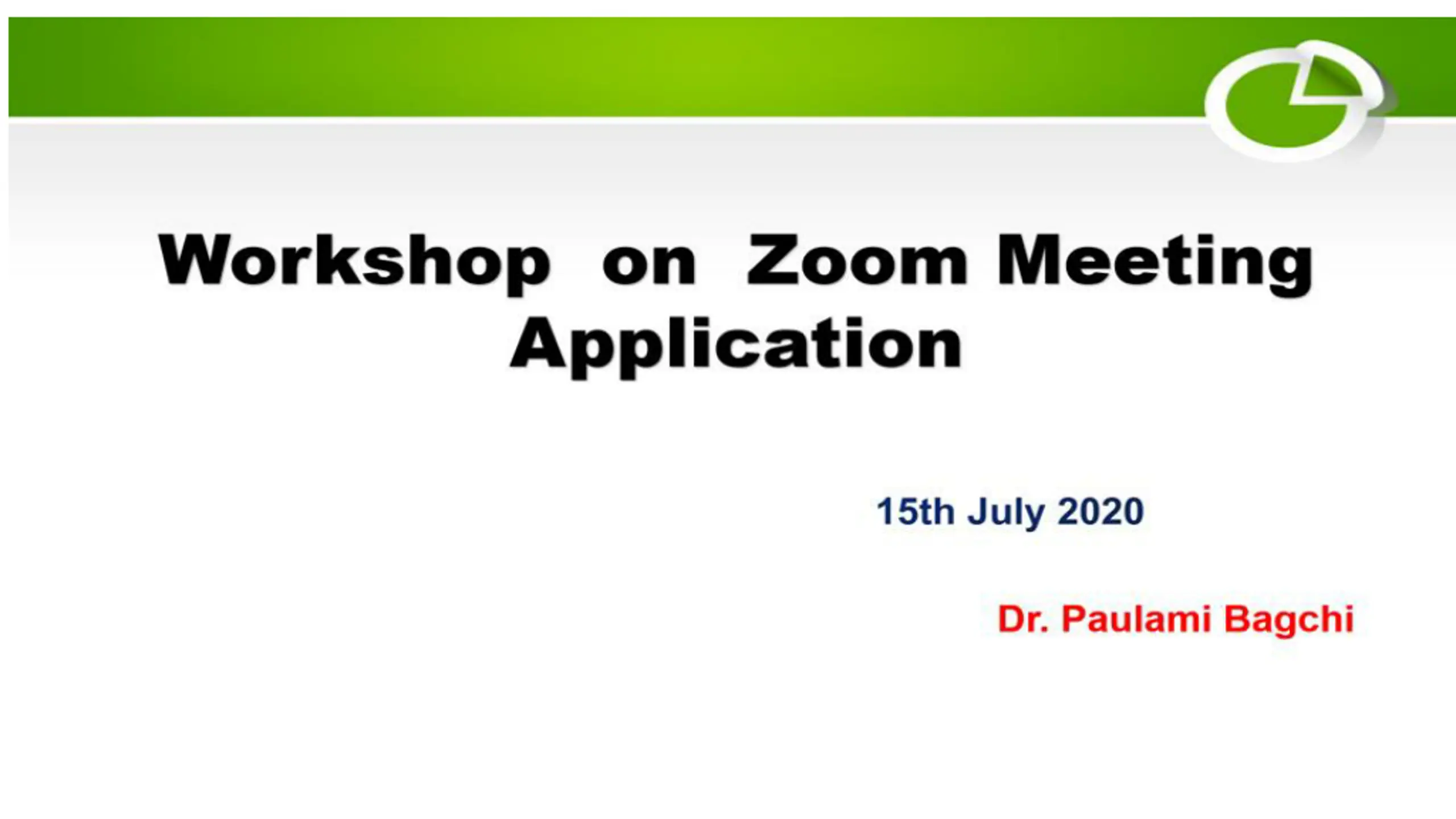 Workshop on Zoom Meeting Application

15th July 2020

Dr. Paulami Bagchi